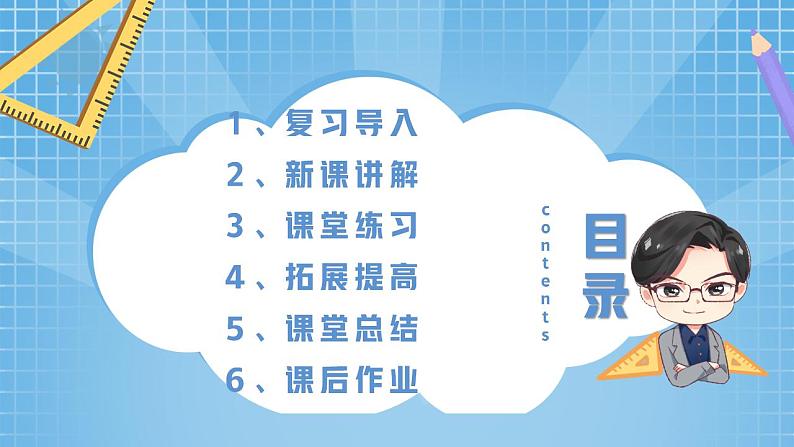 1、复习导入
2、新课讲解
3、课堂练习
4、拓展提高
5、课堂总结
6、课后作业

contents

目录